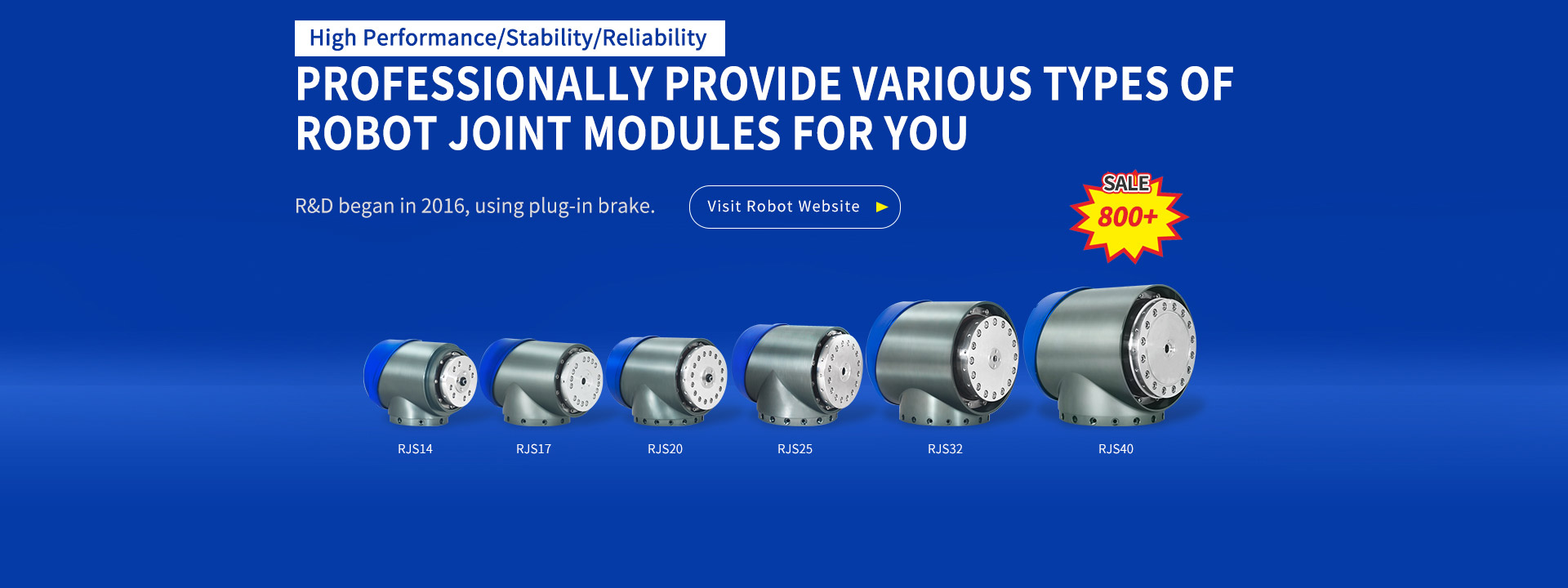 High Performance/Stability/Reliability

PROFESSIONALLY PROVIDE VARIOUS TYPES OF ROBOT JOINT MODULES FOR YOU

R&D began in 2016, using plug-in brake.

Visit Robot Website

SALE
800+

RJS14
RJS17
RJS20
RJS25
RJS32
RJS40